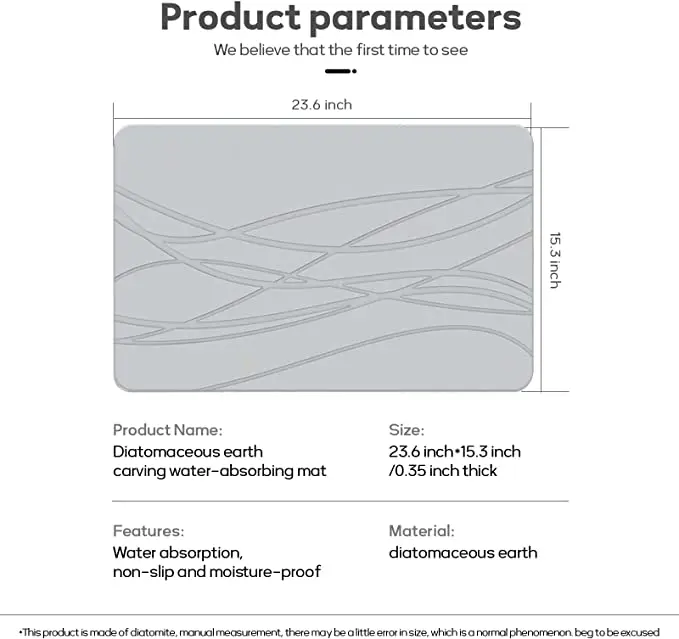 Product parameters
We believe that the first time to see

23.6 inch

15.3 inch

Product Name:
Diatomaceous earth carving water-absorbing mat

Size:
23.6 inch•15.3 inch /0.35 inch thick

Features:
Water absorption, non-slip and moisture-proof

Material:
diatomaceous earth

•This product is made of diatomite, manual measurement, there may be a little error in size, which is a normal phenomenon. beg to be excused